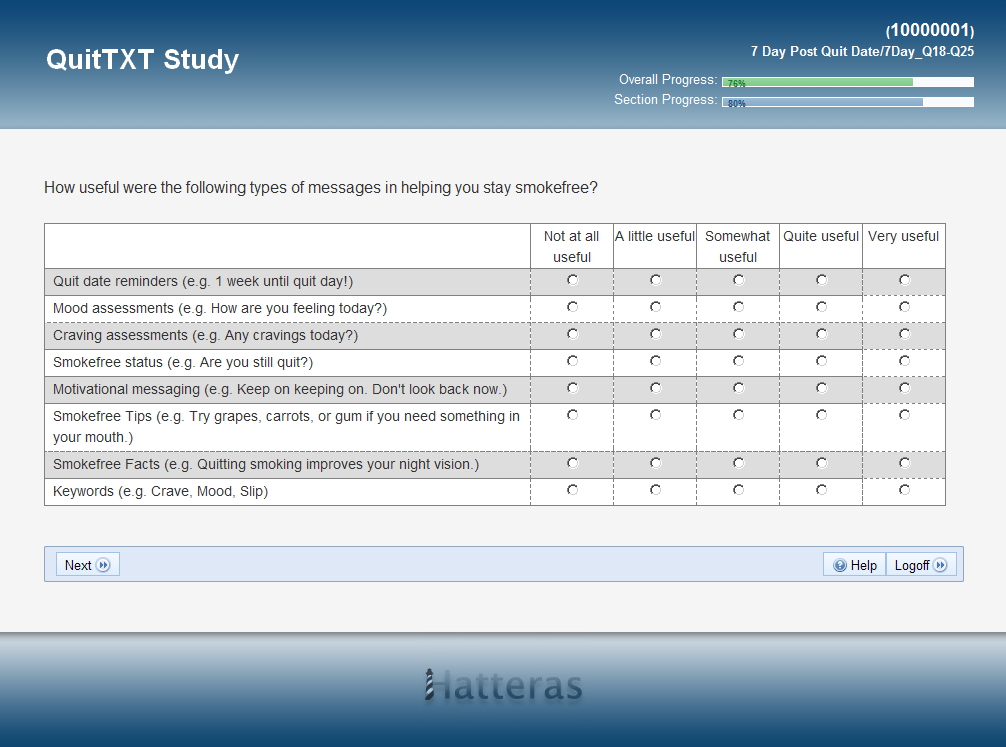 QuitTXT Study

(10000001)
7 Day Post Quit Date/7Day_Q18-Q25

Overall Progress: 76%
Section Progress: 80%

How useful were the following types of messages in helping you stay smokefree?

| | Not at all useful | A little useful | Somewhat useful | Quite useful | Very useful |
|---|---|---|---|---|---|
| Quit date reminders (e.g. 1 week until quit day!) | | | | | |
| Mood assessments (e.g. How are you feeling today?) | | | | | |
| Craving assessments (e.g. Any cravings today?) | | | | | |
| Smokefree status (e.g. Are you still quit?) | | | | | |
| Motivational messaging (e.g. Keep on keeping on. Don't look back now.) | | | | | |
| Smokefree Tips (e.g. Try grapes, carrots, or gum if you need something in your mouth.) | | | | | |
| Smokefree Facts (e.g. Quitting smoking improves your night vision.) | | | | | |
| Keywords (e.g. Crave, Mood, Slip) | | | | | |

Next

Help Logoff

Hatteras